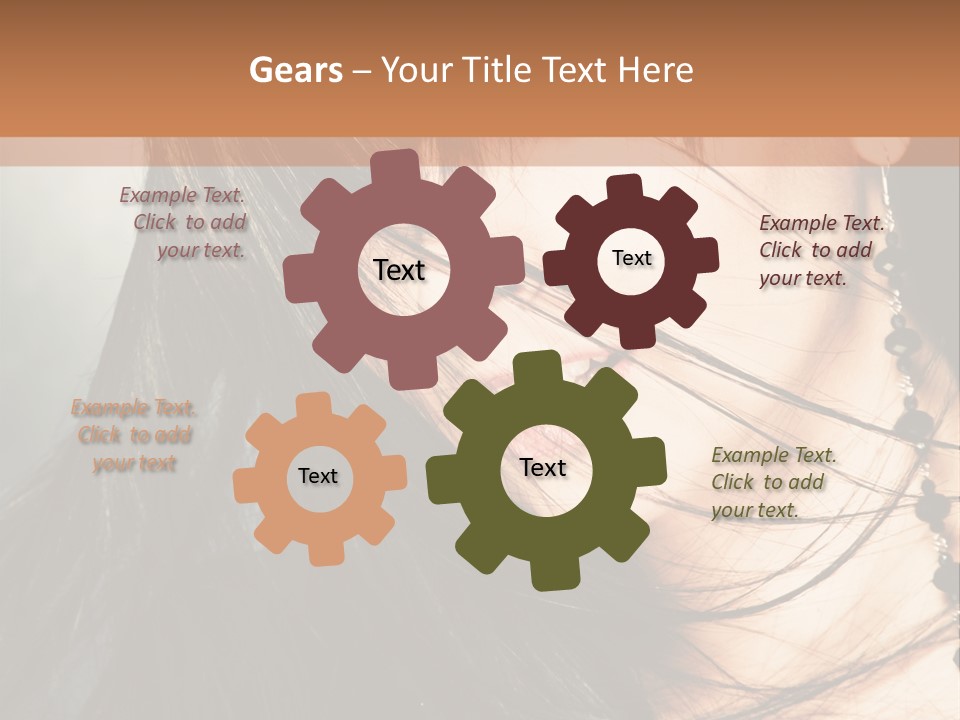 Gears – Your Title Text Here

Example Text. Click to add your text.

Text

Text

Example Text. Click to add your text.

Example Text. Click to add your text

Text

Text

Example Text. Click to add your text.